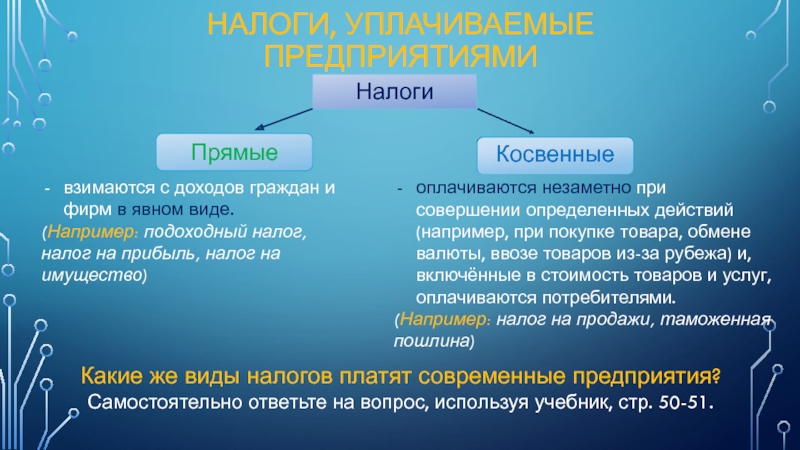 НАЛОГИ, УПЛАЧИВАЕМЫЕ ПРЕДПРИЯТИЯМИ

Налоги

Прямые

- взимаются с доходов граждан и фирм в явном виде.
(Например: подоходный налог, налог на прибыль, налог на имущество)

Косвенные

- оплачиваются незаметно при совершении определенных действий (например, при покупке товара, обмене валюты, ввозе товаров из-за рубежа) и, включённые в стоимость товаров и услуг, оплачиваются потребителями.
(Например: налог на продажи, таможенная пошлина)

Какие же виды налогов платят современные предприятия?
Самостоятельно ответьте на вопрос, используя учебник, стр. 50-51.